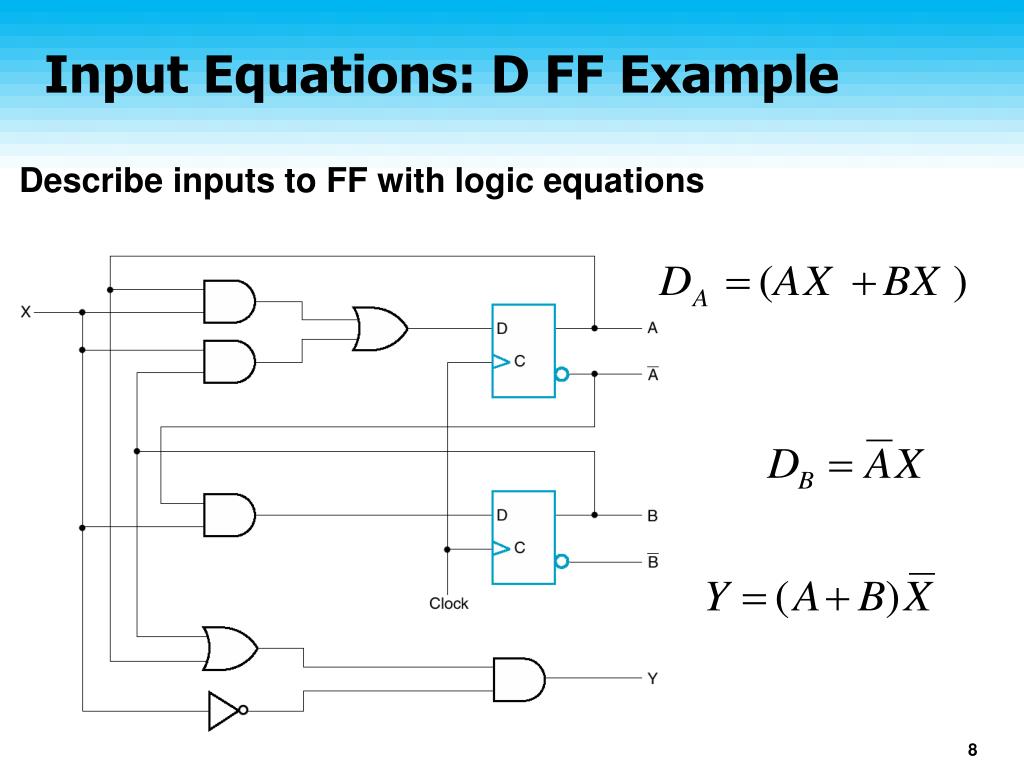 Input Equations: D FF Example

Describe inputs to FF with logic equations

X

D

C

A

$\overline{A}$

D

C

B

$\overline{B}$

Clock

Y

$D_A = (AX + BX)$

$D_B = \overline{A}X$

$Y = (A + B)\overline{X}$

8